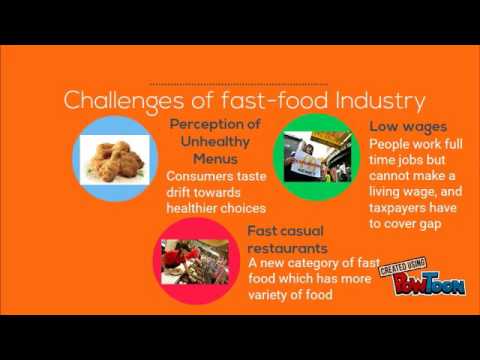 Challenges of fast-food Industry

Perception of Unhealthy Menus
Consumers taste drift towards healthier choices

Low wages
People work full time jobs but cannot make a living wage, and taxpayers have to cover gap

Fast casual restaurants
A new category of fast food which has more variety of food

CREATED USING
PowToon